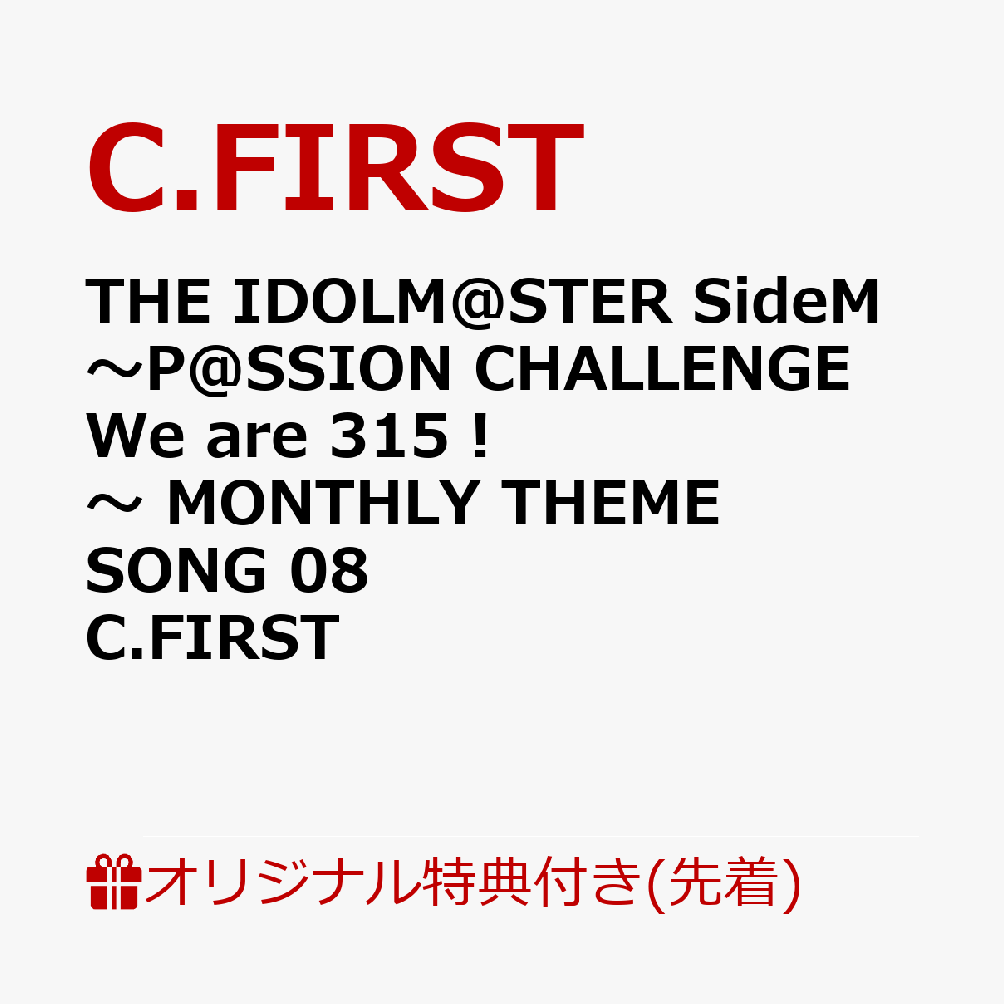 C.FIRST

THE IDOLM@STER SideM ～P@SSION CHALLENGE We are 315 ! ～ MONTHLY THEME SONG 08
C.FIRST

オリジナル特典付き(先着)